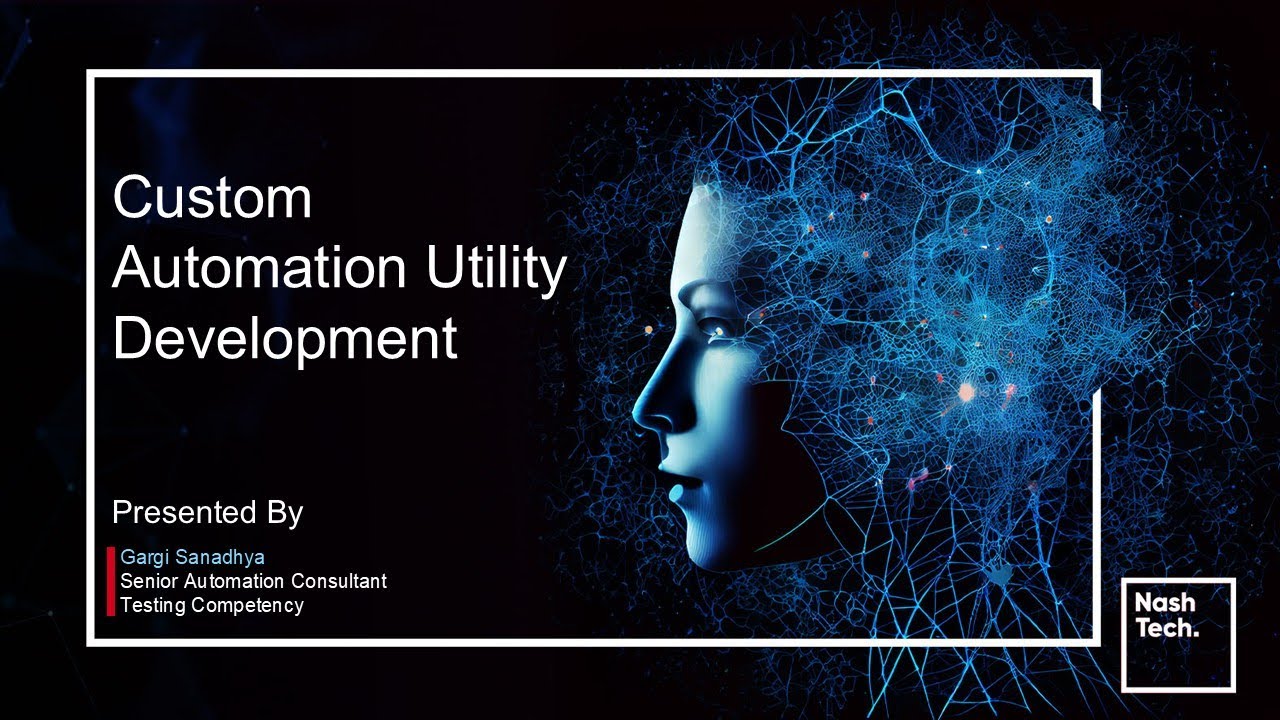 Custom Automation Utility Development

Presented By

Gargi Sanadhya
Senior Automation Consultant
Testing Competency

Nash Tech.